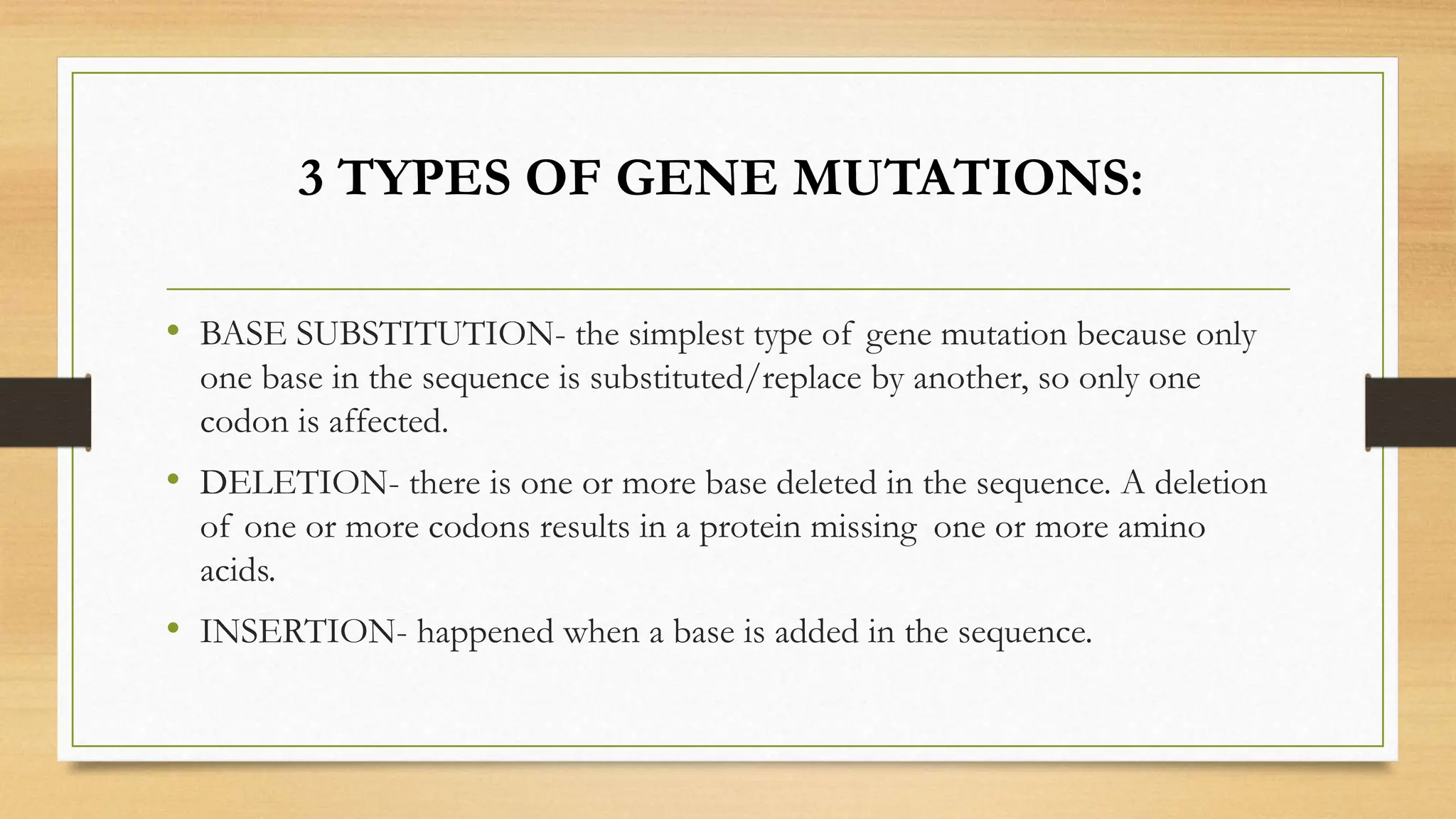 3 TYPES OF GENE MUTATIONS:

• BASE SUBSTITUTION- the simplest type of gene mutation because only one base in the sequence is substituted/replace by another, so only one codon is affected.

• DELETION- there is one or more base deleted in the sequence. A deletion of one or more codons results in a protein missing one or more amino acids.

• INSERTION- happened when a base is added in the sequence.